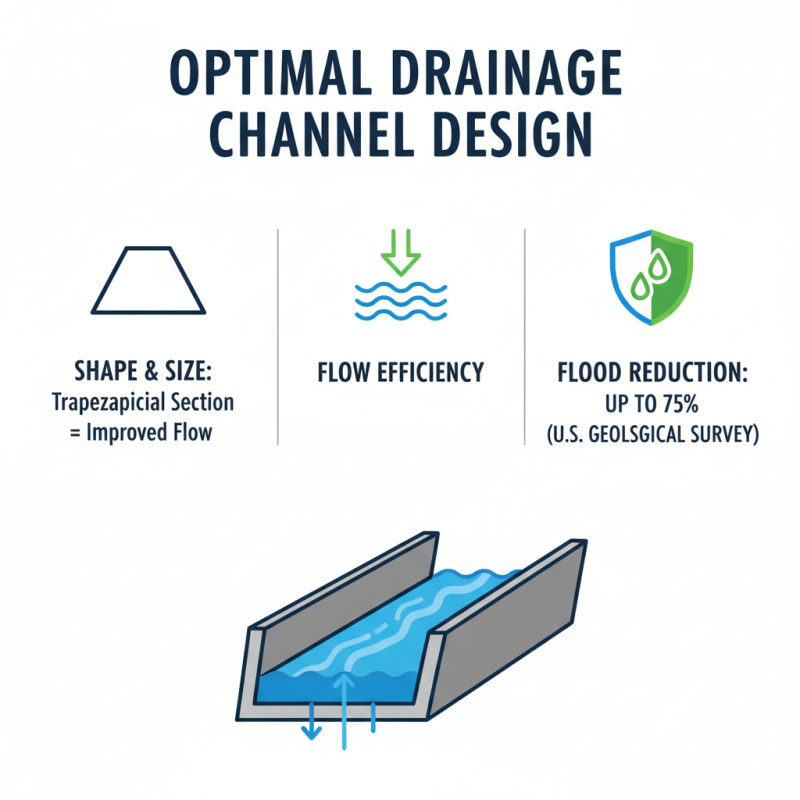 OPTIMAL DRAINAGE CHANNEL DESIGN

SHAPE & SIZE:
Trapezapicial Section
= Improved Flow

FLOW EFFICIENCY

FLOOD REDUCTION:
UP TO 75%
(U.S. GEOLSGICAL SURVEY)